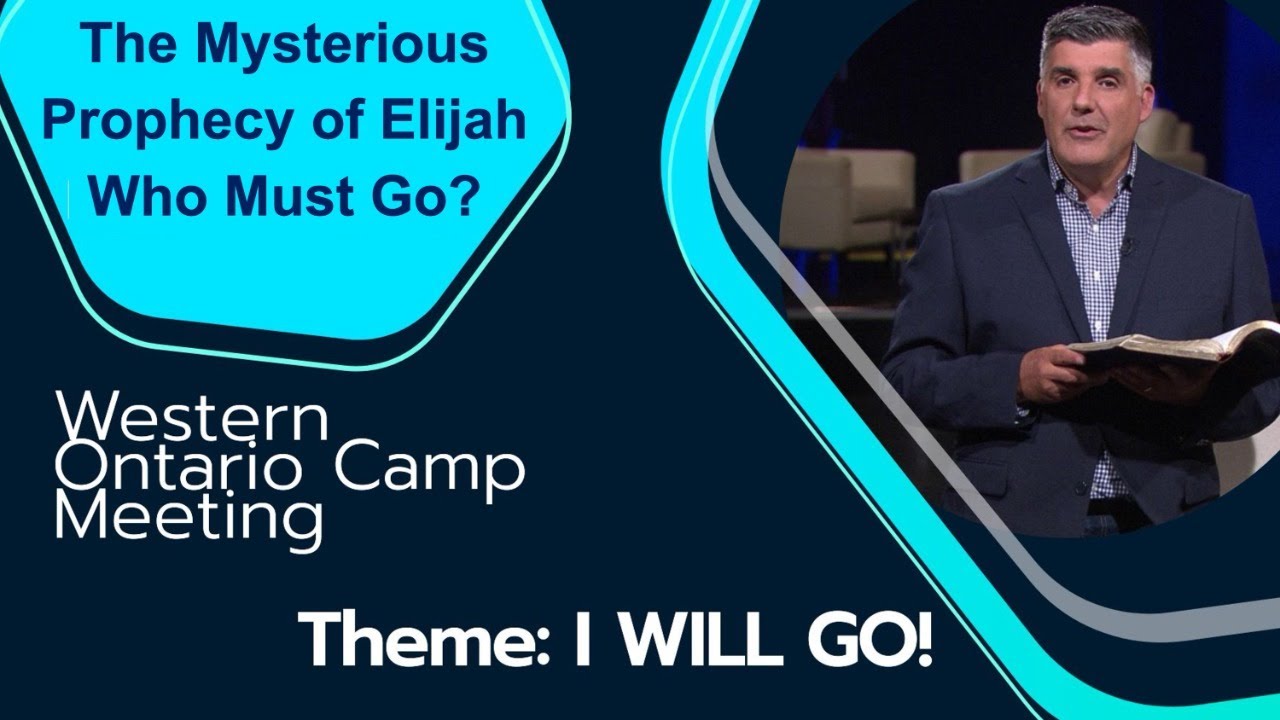 The Mysterious Prophecy of Elijah Who Must Go?

Western Ontario Camp Meeting

Theme: I WILL GO!